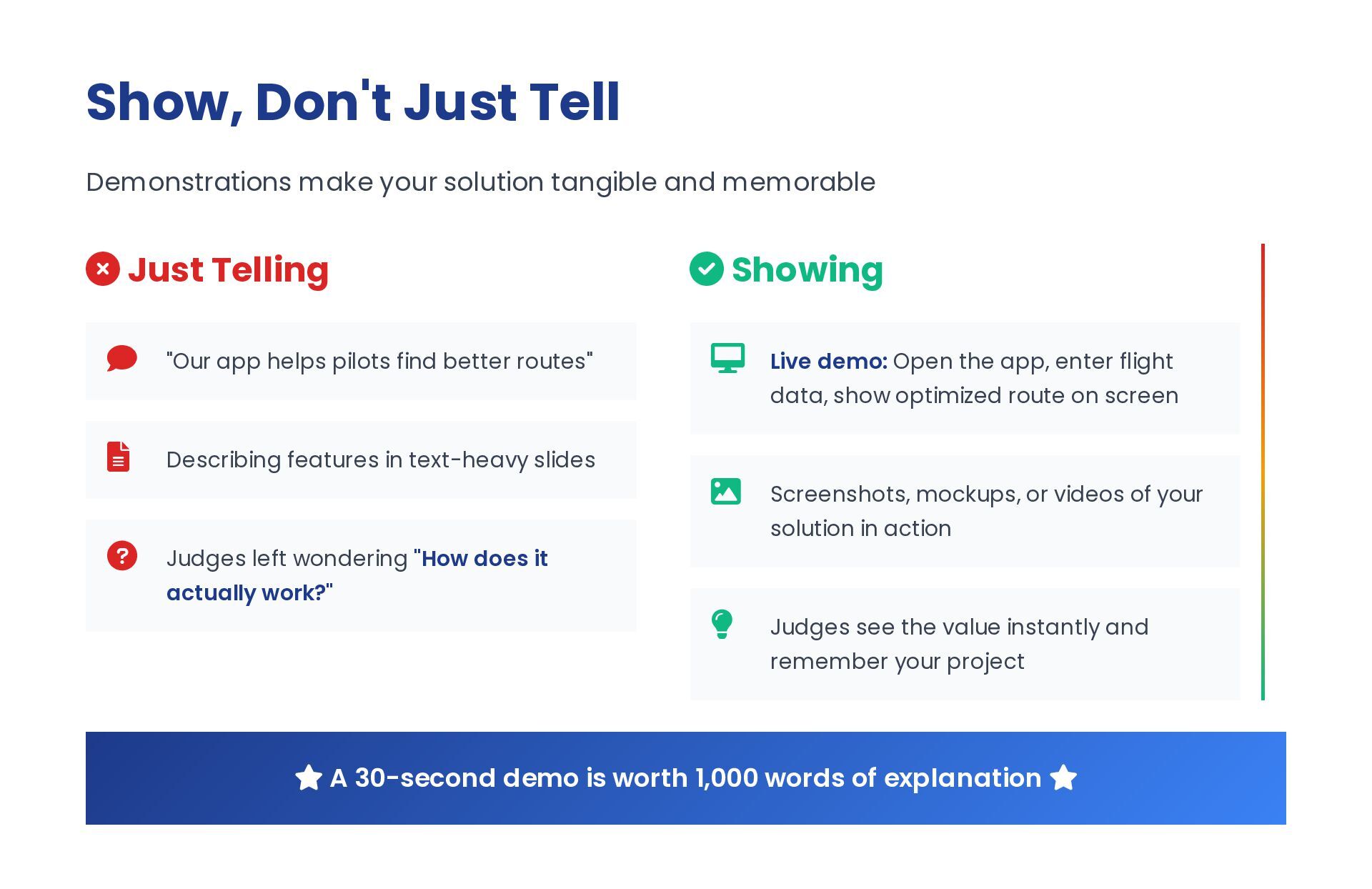 Show, Don't Just Tell

Demonstrations make your solution tangible and memorable

Just Telling

"Our app helps pilots find better routes"

Describing features in text-heavy slides

Judges left wondering "How does it actually work?"

Showing

Live demo: Open the app, enter flight data, show optimized route on screen

Screenshots, mockups, or videos of your solution in action

Judges see the value instantly and remember your project

A 30-second demo is worth 1,000 words of explanation